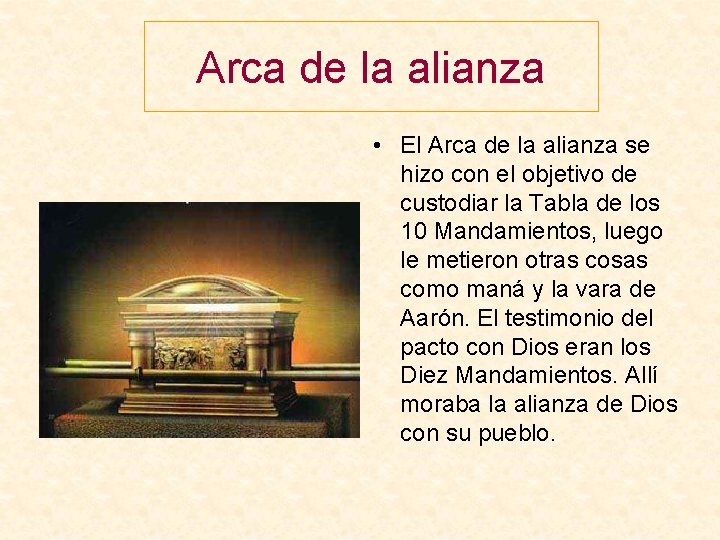 Arca de la alianza

• El Arca de la alianza se hizo con el objetivo de custodiar la Tabla de los 10 Mandamientos, luego le metieron otras cosas como maná y la vara de Aarón. El testimonio del pacto con Dios eran los Diez Mandamientos. Allí moraba la alianza de Dios con su pueblo.